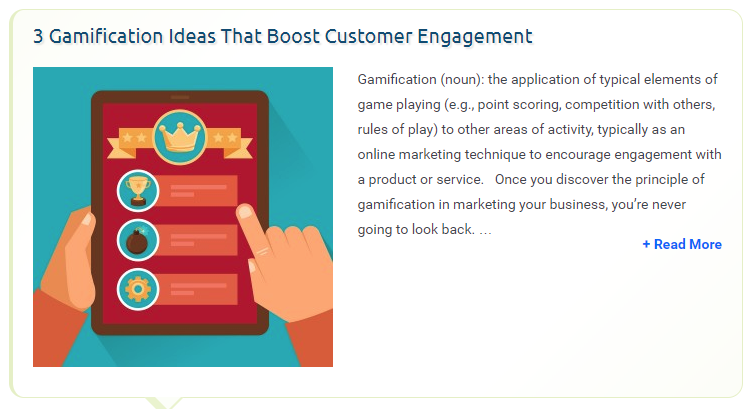 3 Gamification Ideas That Boost Customer Engagement

Gamification (noun): the application of typical elements of game playing (e.g., point scoring, competition with others, rules of play) to other areas of activity, typically as an online marketing technique to encourage engagement with a product or service. Once you discover the principle of gamification in marketing your business, you're never going to look back. …

+ Read More